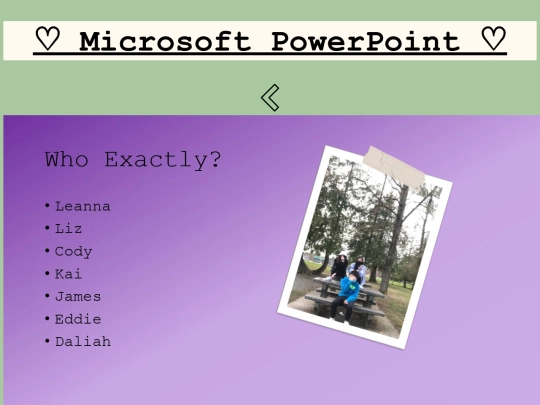 ♡ Microsoft PowerPoint ♡

Who Exactly?

• Leanna
• Liz
• Cody
• Kai
• James
• Eddie
• Daliah